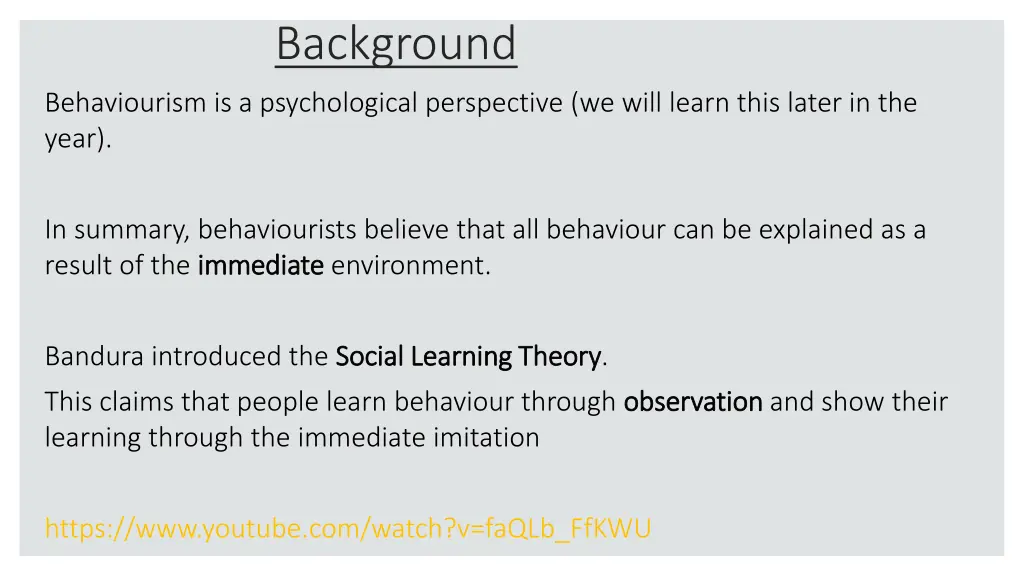 Background

Behaviourism is a psychological perspective (we will learn this later in the year).

In summary, behaviourists believe that all behaviour can be explained as a result of the immediate environment.

Bandura introduced the Social Learning Theory.

This claims that people learn behaviour through observation and show their learning through the immediate imitation

https://www.youtube.com/watch?v=faQLb_FfKWU